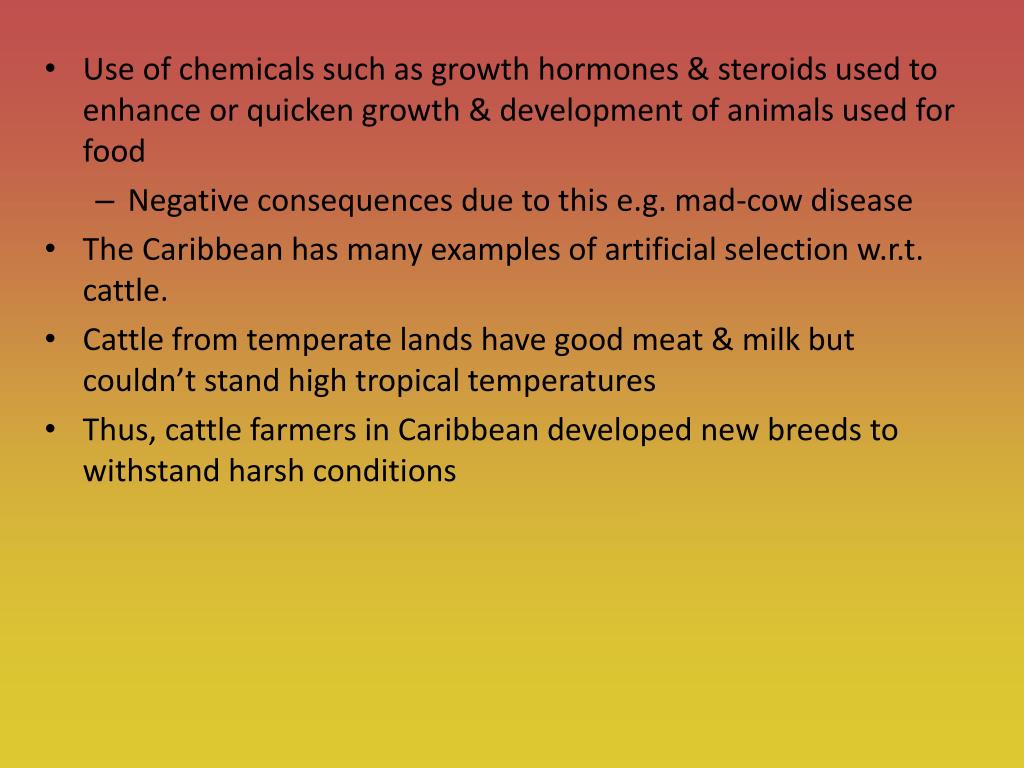 • Use of chemicals such as growth hormones & steroids used to enhance or quicken growth & development of animals used for food
– Negative consequences due to this e.g. mad-cow disease
• The Caribbean has many examples of artificial selection w.r.t. cattle.
• Cattle from temperate lands have good meat & milk but couldn’t stand high tropical temperatures
• Thus, cattle farmers in Caribbean developed new breeds to withstand harsh conditions